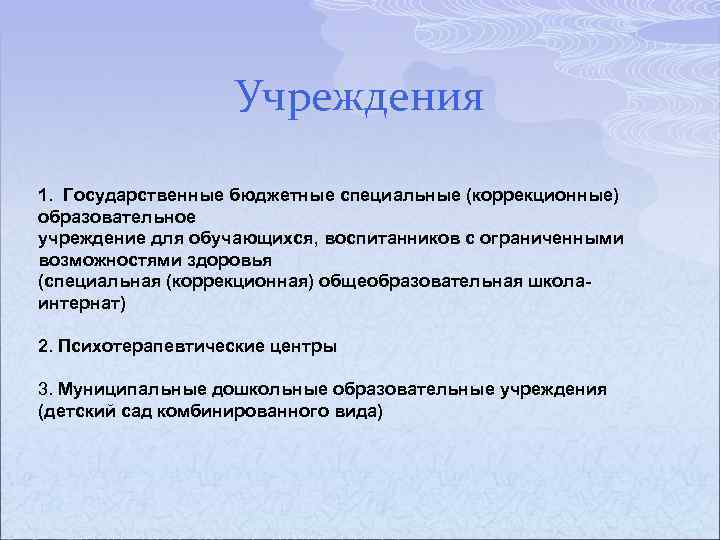 Учреждения

1. Государственные бюджетные специальные (коррекционные) образовательное учреждение для обучающихся, воспитанников с ограниченными возможностями здоровья (специальная (коррекционная) общеобразовательная школа-интернат)

2. Психотерапевтические центры

3. Муниципальные дошкольные образовательные учреждения (детский сад комбинированного вида)